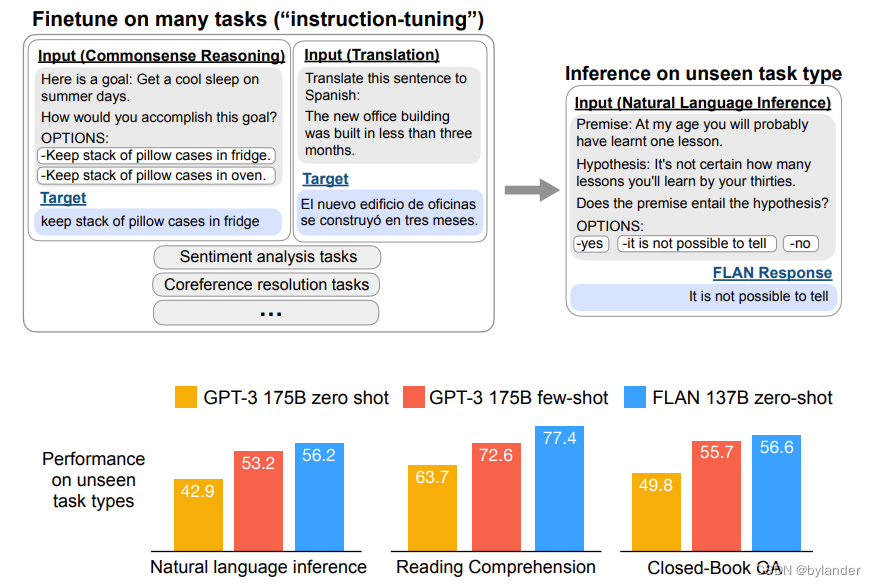 Finetune on many tasks ("instruction-tuning")

Input (Commonsense Reasoning)
Here is a goal: Get a cool sleep on summer days.
How would you accomplish this goal?
OPTIONS:
-Keep stack of pillow cases in fridge.
-Keep stack of pillow cases in oven.
Target
keep stack of pillow cases in fridge

Input (Translation)
Translate this sentence to Spanish:
The new office building was built in less than three months.
Target
El nuevo edificio de oficinas se construyó en tres meses.

Sentiment analysis tasks
Coreference resolution tasks
...

Inference on unseen task type

Input (Natural Language Inference)
Premise: At my age you will probably have learnt one lesson.
Hypothesis: It's not certain how many lessons you'll learn by your thirties.
Does the premise entail the hypothesis?
OPTIONS:
-yes -it is not possible to tell -no
FLAN Response
It is not possible to tell

GPT-3 175B zero shot GPT-3 175B few-shot FLAN 137B zero-shot

Performance on unseen task types

42.9 53.2 56.2
Natural language inference

63.7 72.6 77.4
Reading Comprehension

49.8 55.7 56.6
Closed-Book QA

CSDN @bylander